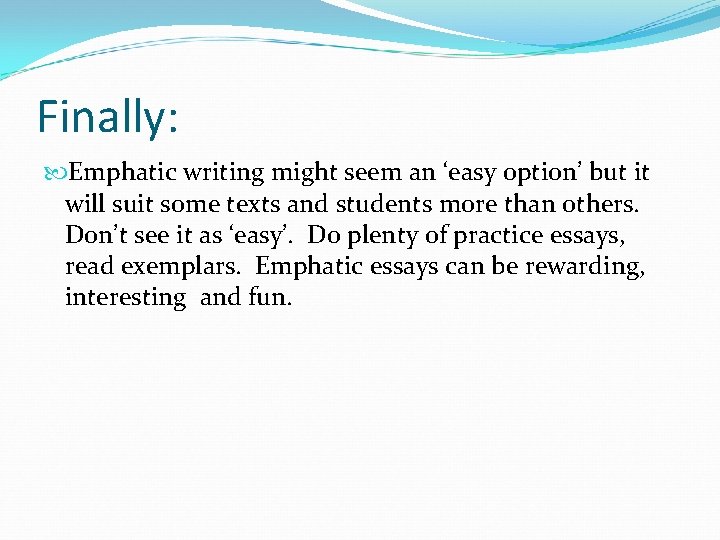 Finally:

Emphatic writing might seem an ‘easy option’ but it will suit some texts and students more than others. Don’t see it as ‘easy’. Do plenty of practice essays, read exemplars. Emphatic essays can be rewarding, interesting and fun.